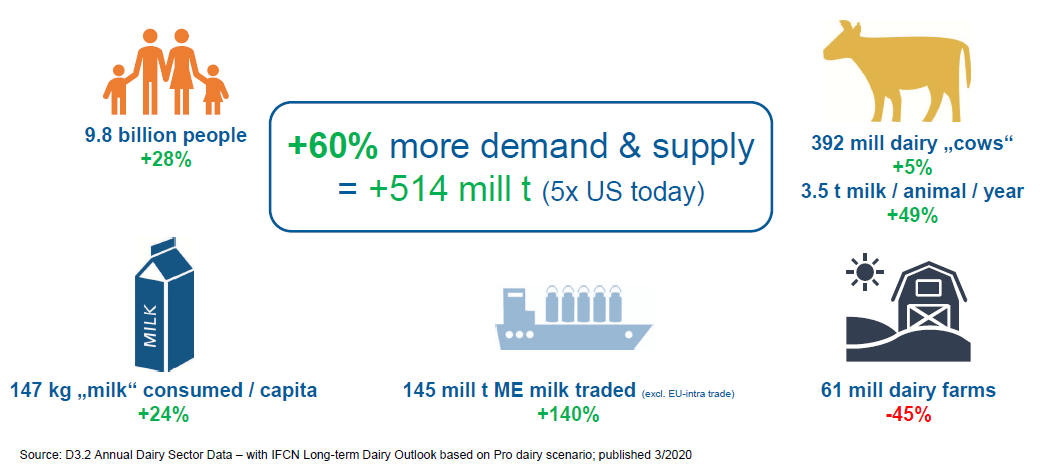 9.8 billion people
+28%

+60% more demand & supply
= +514 mill t (5x US today)

392 mill dairy „cows“
+5%
3.5 t milk / animal / year
+49%

MILK

147 kg „milk“ consumed / capita
+24%

145 mill t ME milk traded (excl. EU-intra trade)
+140%

61 mill dairy farms
-45%

Source: D3.2 Annual Dairy Sector Data – with IFCN Long-term Dairy Outlook based on Pro dairy scenario; published 3/2020